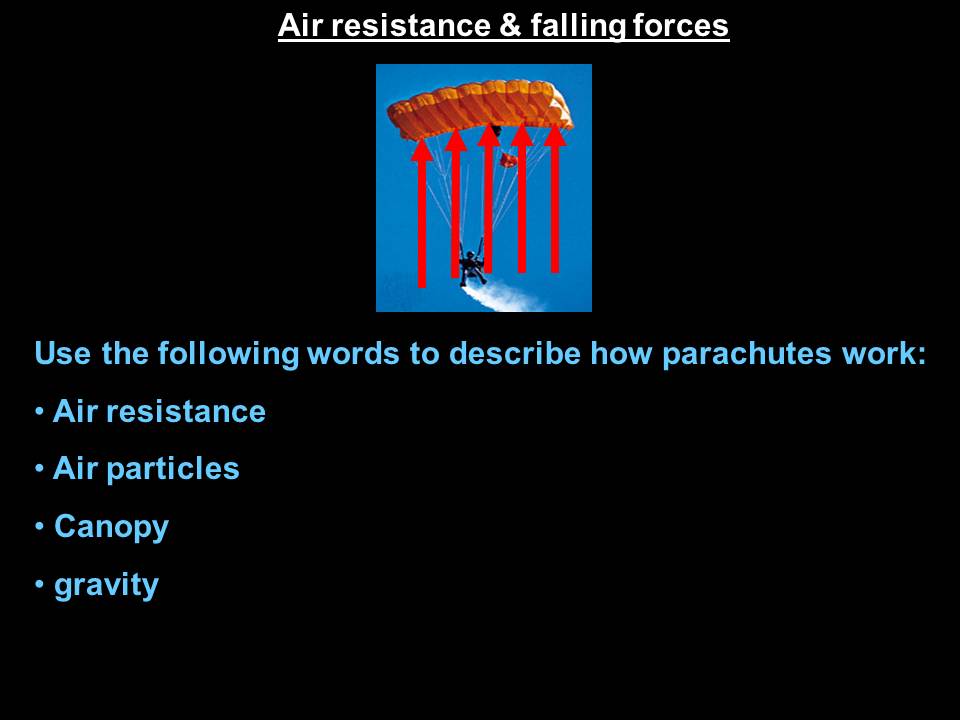 Air resistance & falling forces

Use the following words to describe how parachutes work:

• Air resistance

• Air particles

• Canopy

• gravity